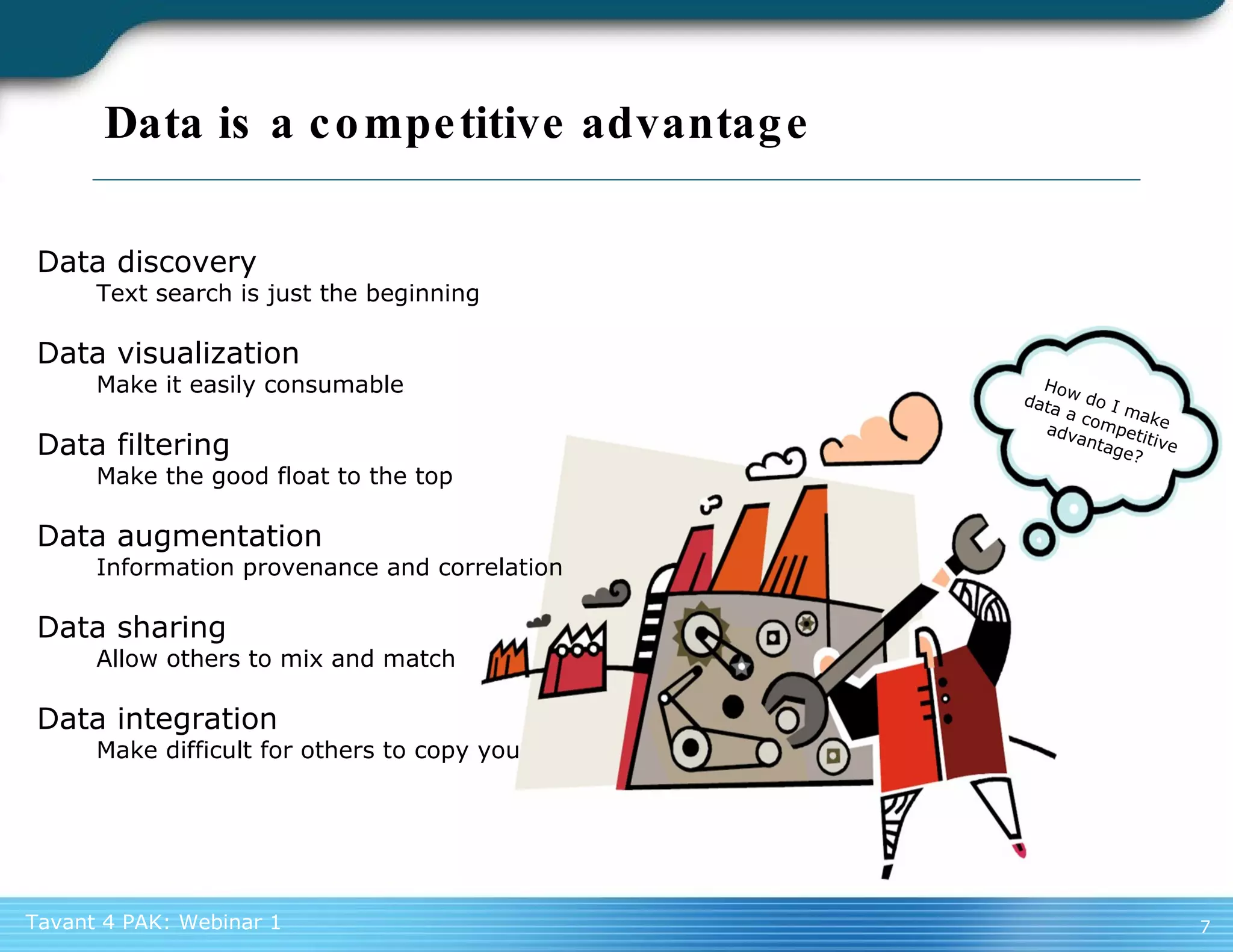 Data is a competitive advantage

Data discovery
Text search is just the beginning

Data visualization
Make it easily consumable

Data filtering
Make the good float to the top

Data augmentation
Information provenance and correlation

Data sharing
Allow others to mix and match

Data integration
Make difficult for others to copy you

How do I make data a competitive advantage?

Tavant 4 PAK: Webinar 1

7